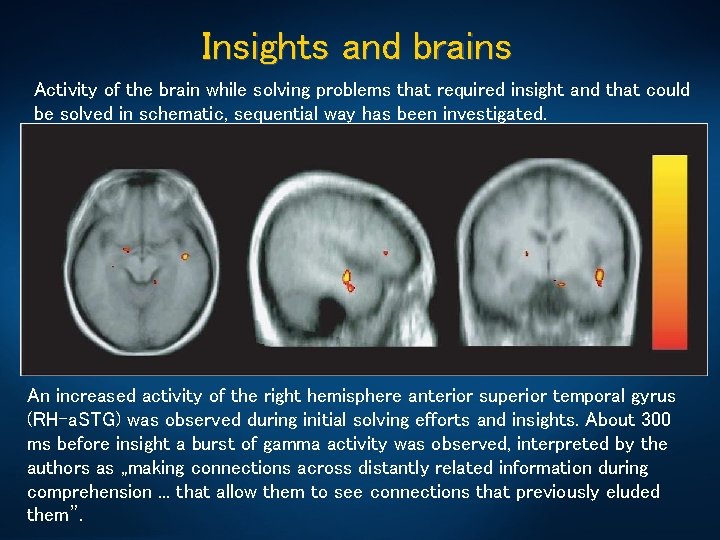 Insights and brains

Activity of the brain while solving problems that required insight and that could be solved in schematic, sequential way has been investigated.

An increased activity of the right hemisphere anterior superior temporal gyrus (RH-aSTG) was observed during initial solving efforts and insights. About 300 ms before insight a burst of gamma activity was observed, interpreted by the authors as „making connections across distantly related information during comprehension ... that allow them to see connections that previously eluded them".